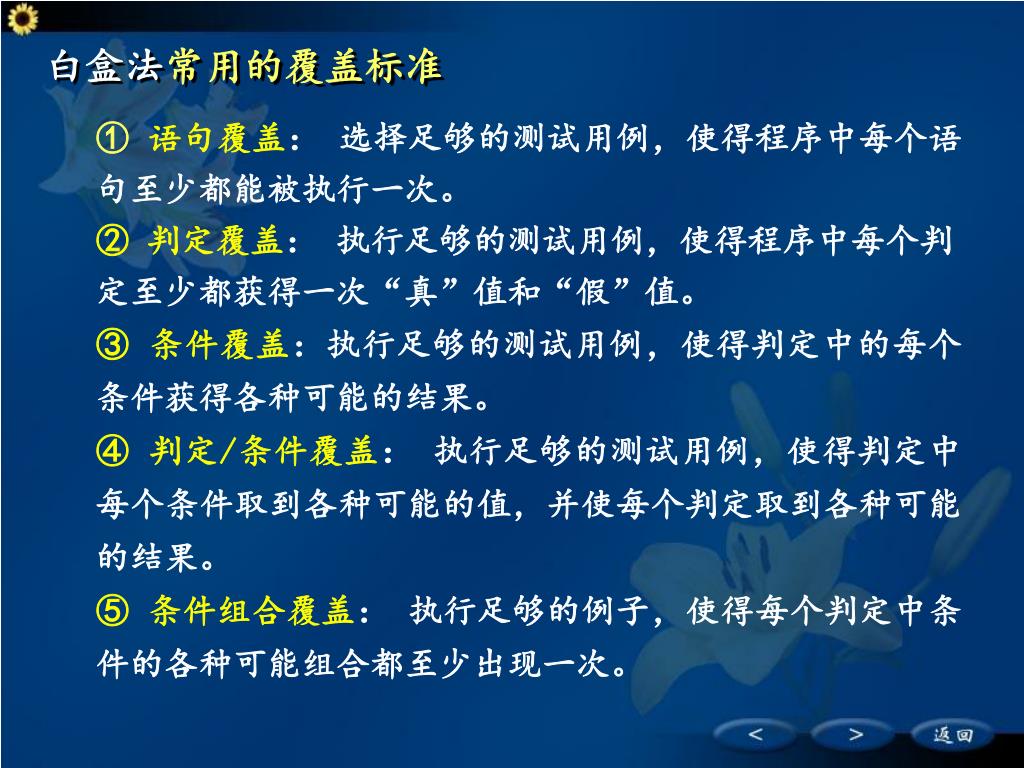 白盒法常用的覆盖标准

① 语句覆盖： 选择足够的测试用例，使得程序中每个语句至少都能被执行一次。

② 判定覆盖： 执行足够的测试用例，使得程序中每个判定至少都获得一次“真”值和“假”值。

③ 条件覆盖：执行足够的测试用例，使得判定中的每个条件获得各种可能的结果。

④ 判定/条件覆盖： 执行足够的测试用例，使得判定中每个条件取到各种可能的值，并使每个判定取到各种可能的结果。

⑤ 条件组合覆盖： 执行足够的例子，使得每个判定中条件的各种可能组合都至少出现一次。

<

>

返回